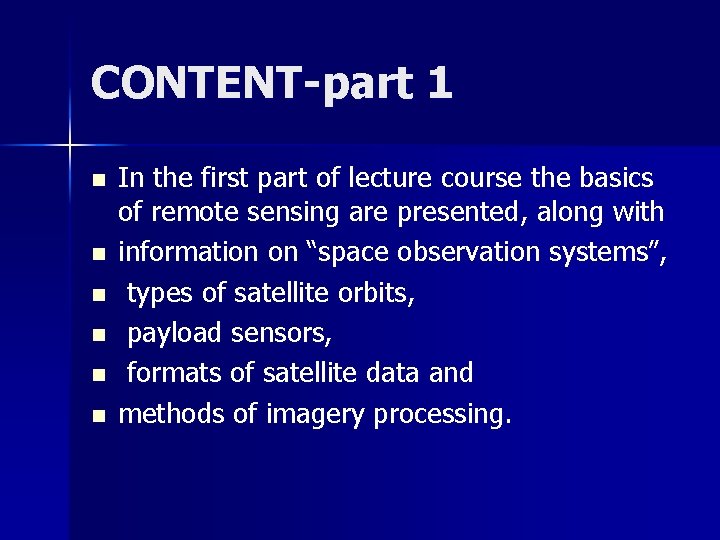 CONTENT-part 1

- In the first part of lecture course the basics of remote sensing are presented, along with
- information on “space observation systems”,
- types of satellite orbits,
- payload sensors,
- formats of satellite data and
- methods of imagery processing.